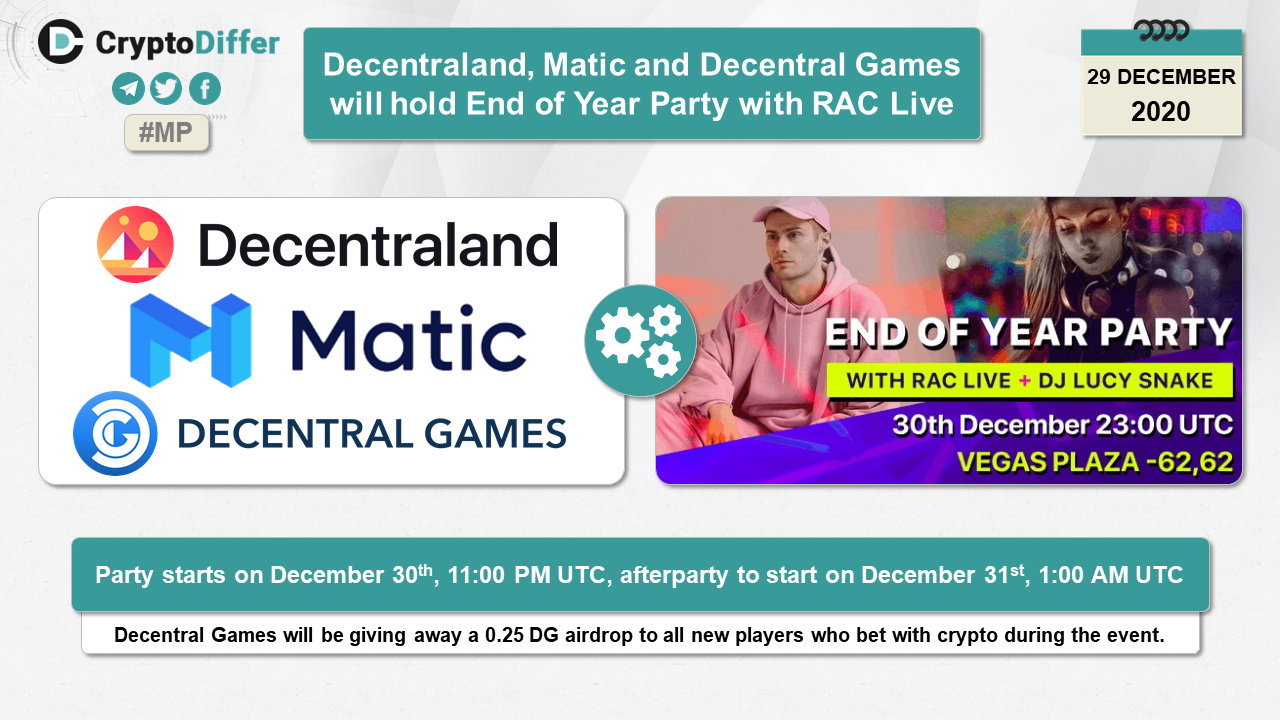 CryptoDiffer

#MP

Decentraland, Matic and Decentral Games will hold End of Year Party with RAC Live

29 DECEMBER
2020

Decentraland

Matic

DECENTRAL GAMES

END OF YEAR PARTY
WITH RAC LIVE + DJ LUCY SNAKE
30th December 23:00 UTC
VEGAS PLAZA -62,62

Party starts on December 30$^{th}$, 11:00 PM UTC, afterparty to start on December 31$^{st}$, 1:00 AM UTC

Decentral Games will be giving away a 0.25 DG airdrop to all new players who bet with crypto during the event.